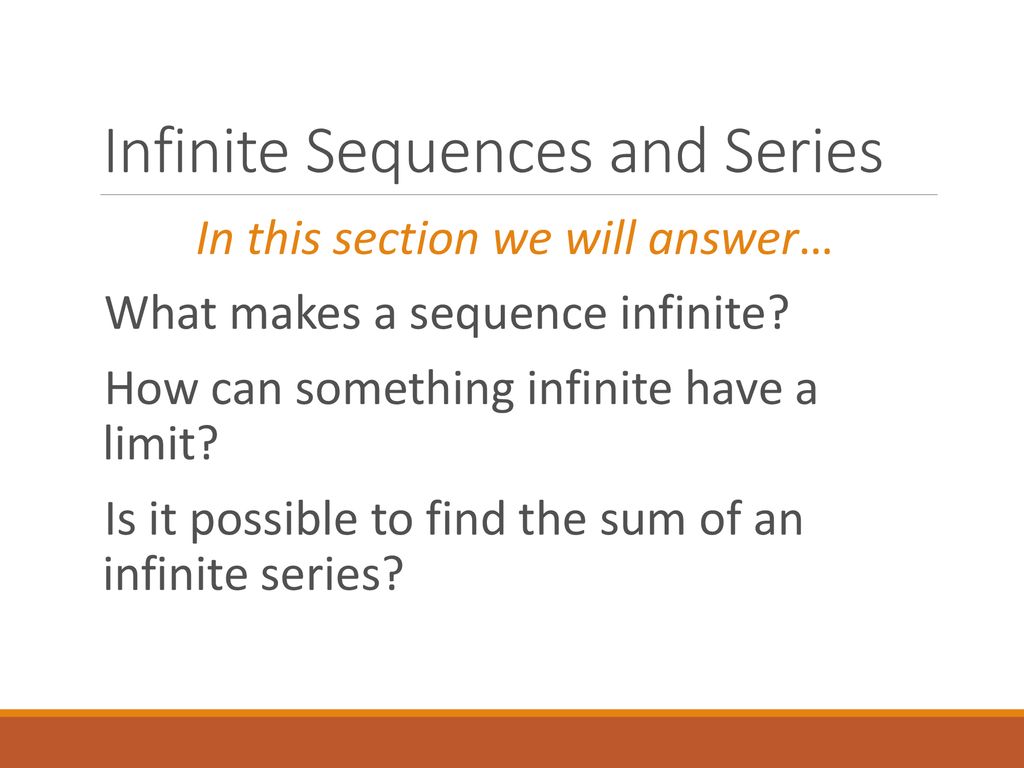 Infinite Sequences and Series

In this section we will answer…

What makes a sequence infinite?

How can something infinite have a limit?

Is it possible to find the sum of an infinite series?